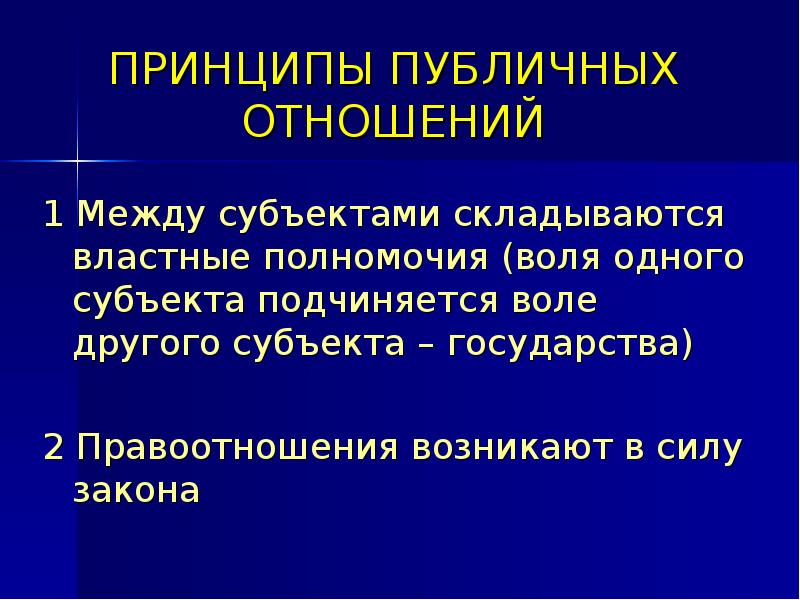 ПРИНЦИПЫ ПУБЛИЧНЫХ ОТНОШЕНИЙ

1 Между субъектами складываются властные полномочия (воля одного субъекта подчиняется воле другого субъекта – государства)

2 Правоотношения возникают в силу закона